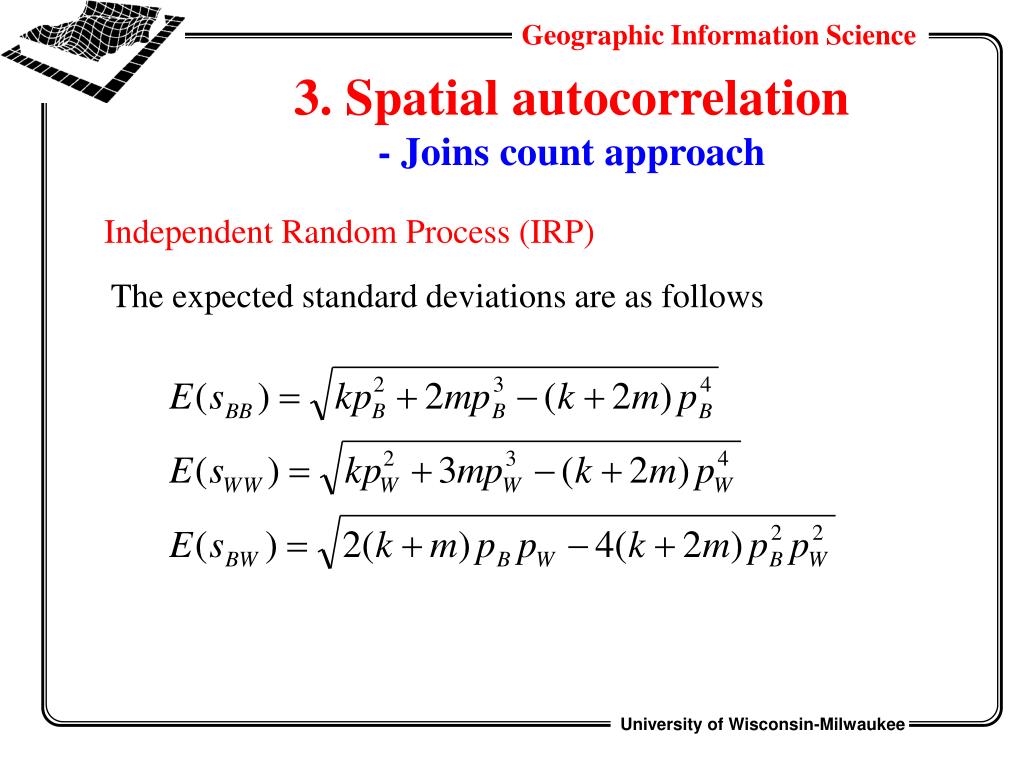 Geographic Information Science

3. Spatial autocorrelation
- Joins count approach

Independent Random Process (IRP)

The expected standard deviations are as follows

$E(s_{BB}) = \sqrt{kp_B^2 + 2mp_B^3 - (k+2m)p_B^4}$

$E(s_{WW}) = \sqrt{kp_W^2 + 3mp_W^3 - (k+2m)p_W^4}$

$E(s_{BW}) = \sqrt{2(k+m)p_B p_W - 4(k+2m)p_B^2 p_W^2}$

University of Wisconsin-Milwaukee